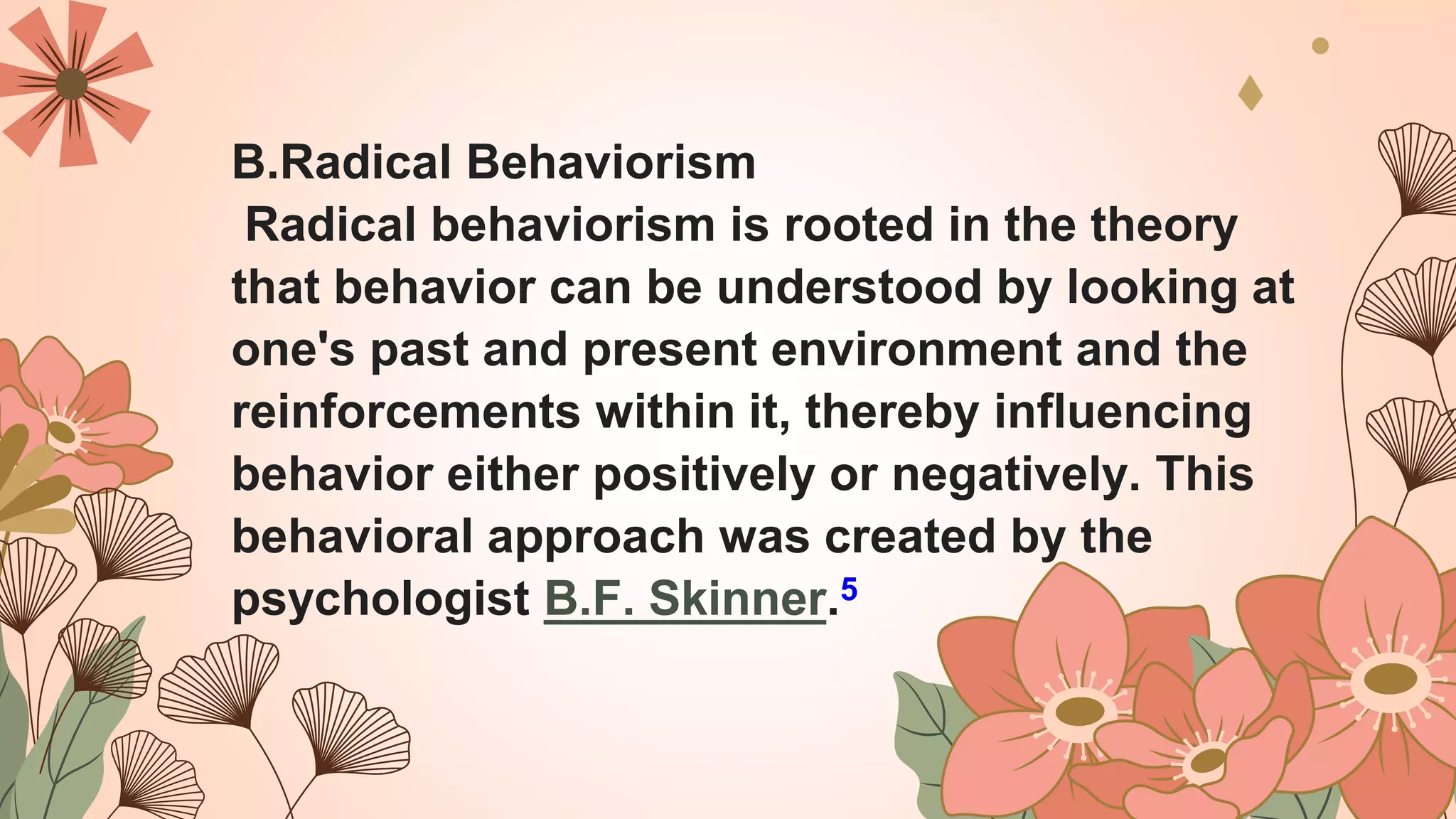 B.Radical Behaviorism

Radical behaviorism is rooted in the theory that behavior can be understood by looking at one's past and present environment and the reinforcements within it, thereby influencing behavior either positively or negatively. This behavioral approach was created by the psychologist B.F. Skinner.$^5$